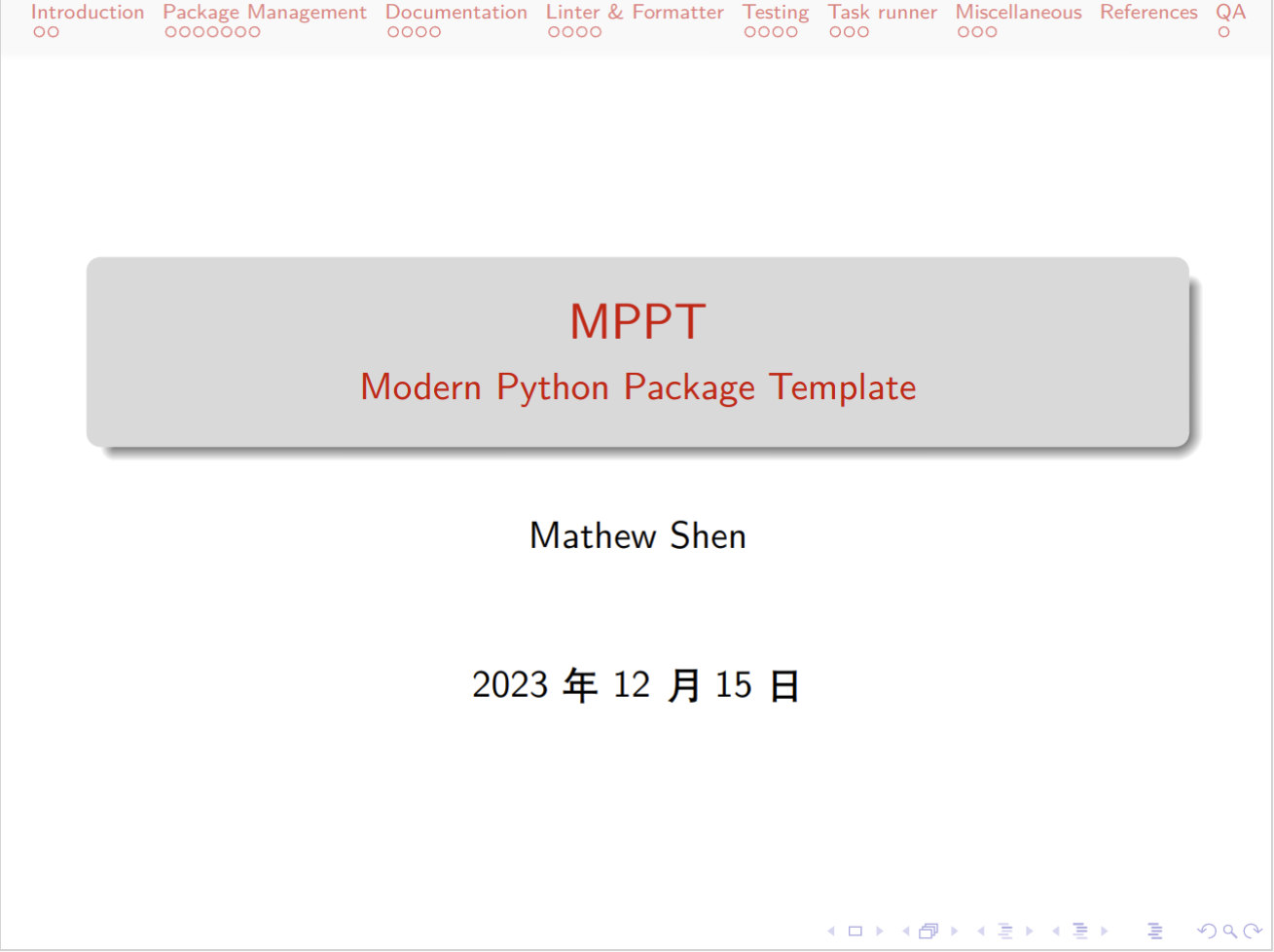 Introduction Package Management Documentation Linter & Formatter Testing Task runner Miscellaneous References QA

MPPT
Modern Python Package Template

Mathew Shen

2023 年 12 月 15 日